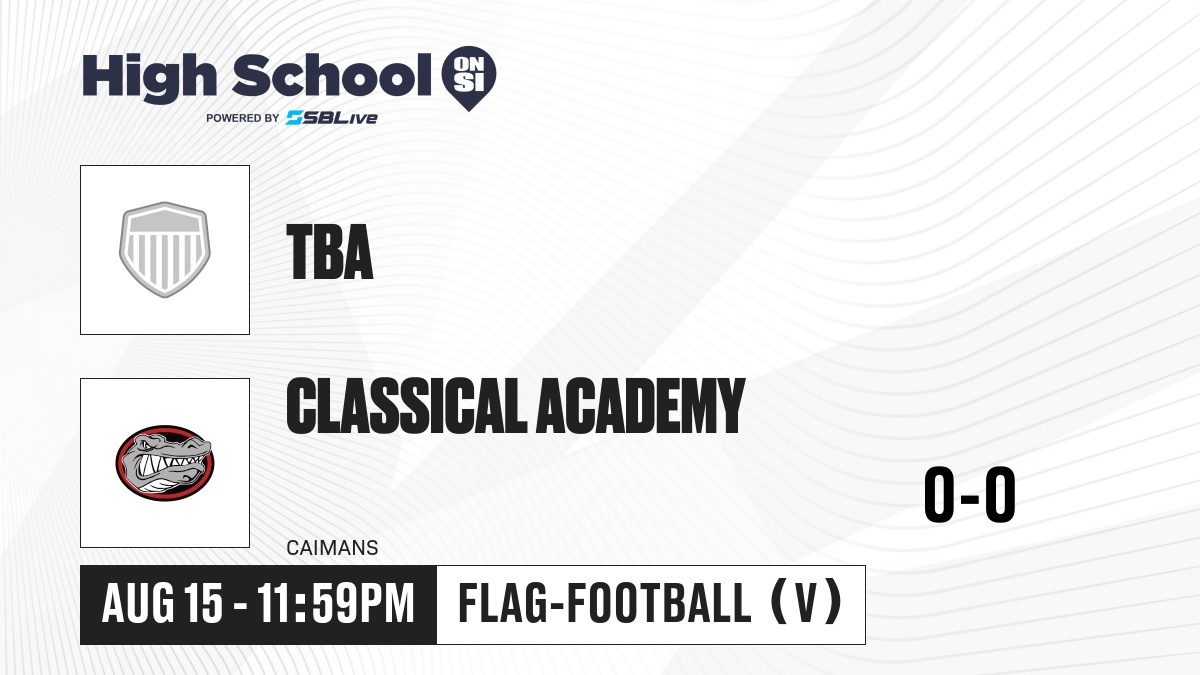 High School ON SI
POWERED BY SBLive

TBA

CLASSICAL ACADEMY

CAIMANS

0-0

AUG 15 - 11:59PM

FLAG-FOOTBALL (V)